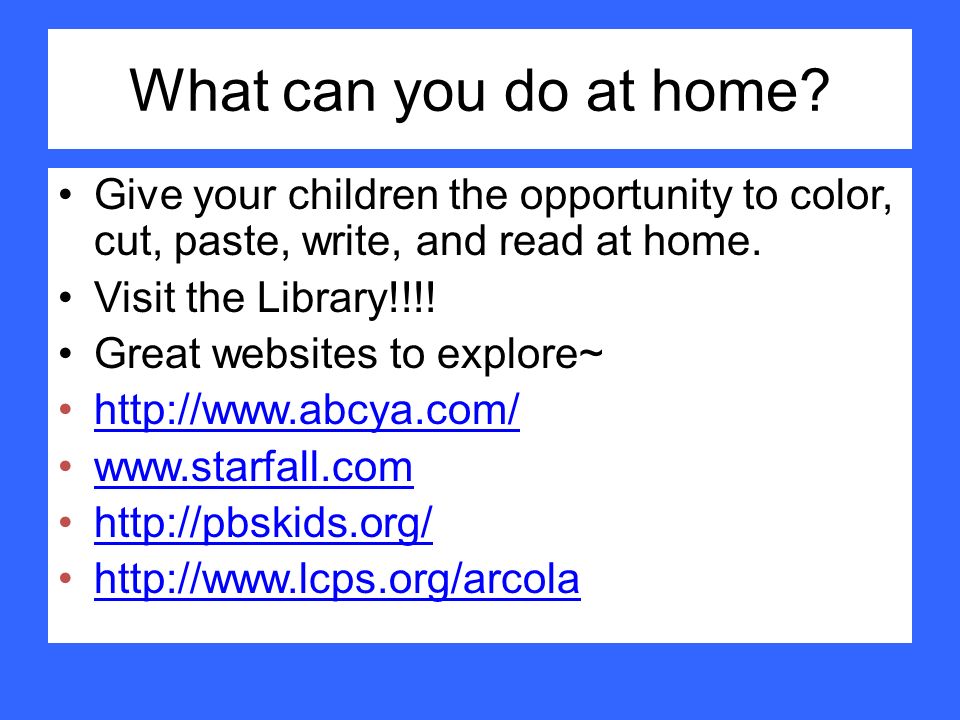 What can you do at home?

• Give your children the opportunity to color, cut, paste, write, and read at home.
• Visit the Library!!!!
• Great websites to explore~
• http://www.abcya.com/
• www.starfall.com
• http://pbskids.org/
• http://www.lcps.org/arcola